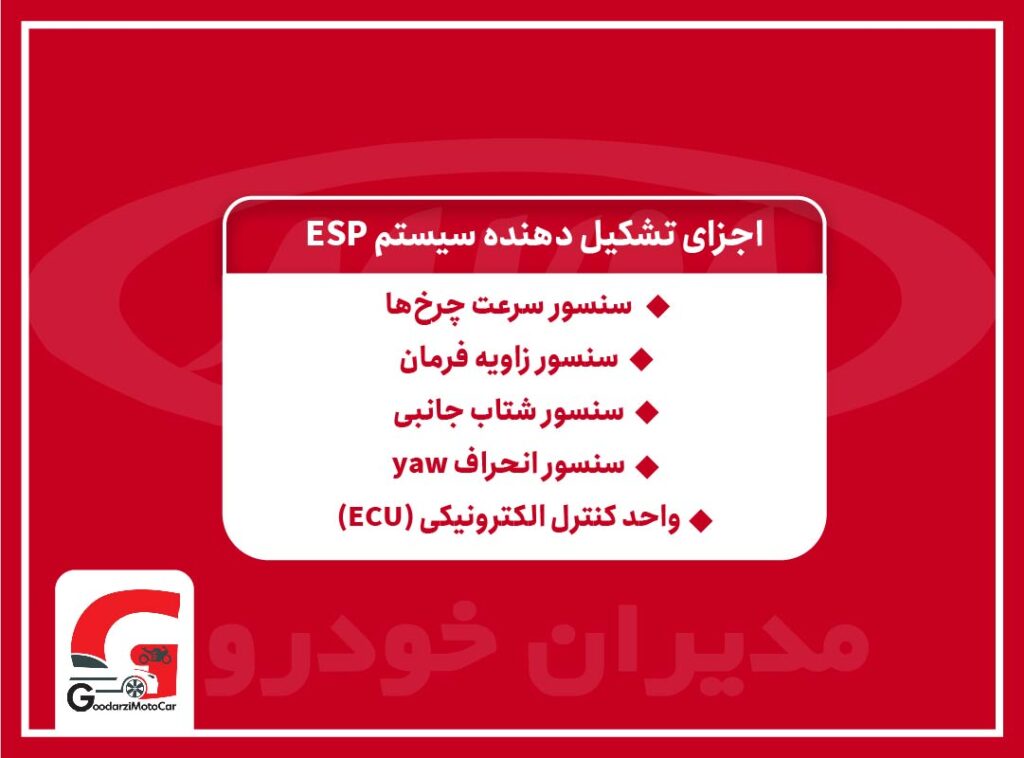 اجزای تشکیل دهنده سیستم ESP

◆ سنسور سرعت چرخ‌ها
◆ سنسور زاویه فرمان
◆ سنسور شتاب جانبی
◆ سنسور انحراف yaw
◆ واحد کنترل الکترونیکی (ECU)

مدیران خودرو

GoodarziMotoCar